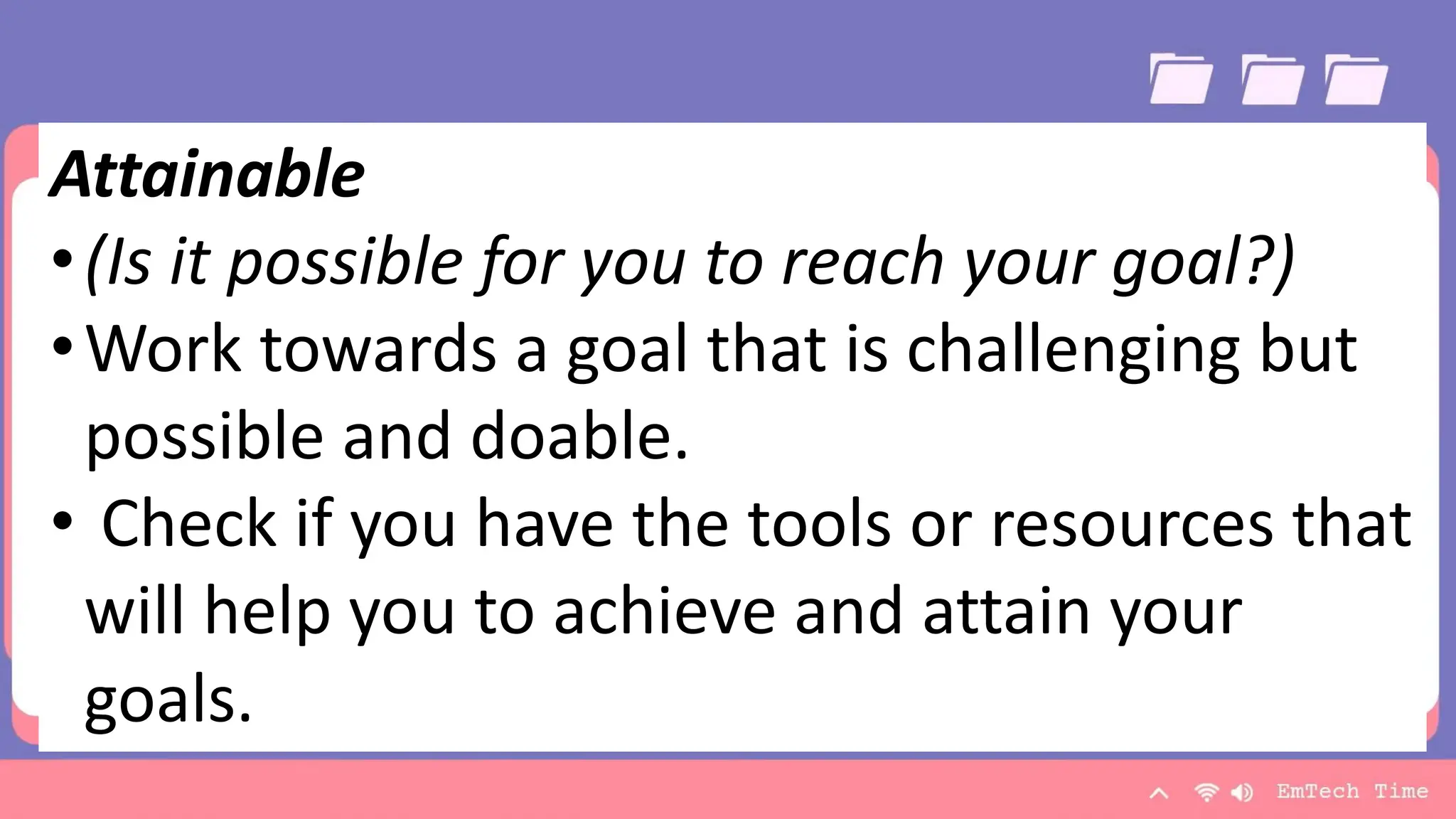 Attainable

• (Is it possible for you to reach your goal?)

• Work towards a goal that is challenging but possible and doable.

• Check if you have the tools or resources that will help you to achieve and attain your goals.

EmTech Time